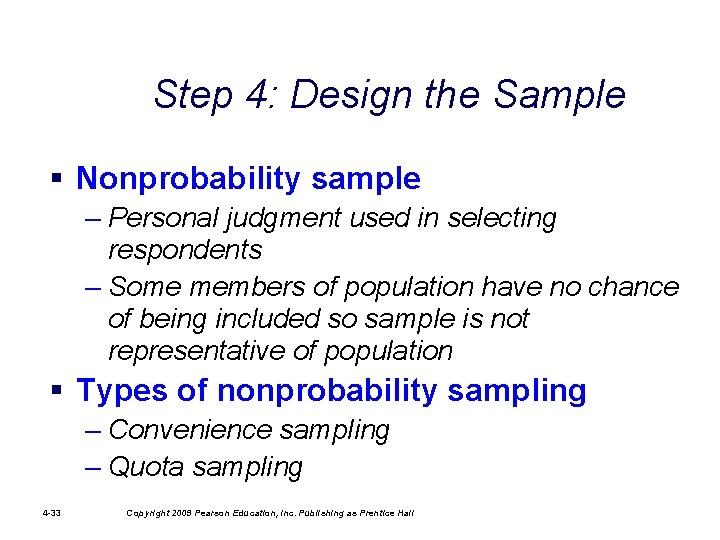 Step 4: Design the Sample

▪ Nonprobability sample
– Personal judgment used in selecting respondents
– Some members of population have no chance of being included so sample is not representative of population

▪ Types of nonprobability sampling
– Convenience sampling
– Quota sampling

4-33 Copyright 2009 Pearson Education, Inc. Publishing as Prentice Hall